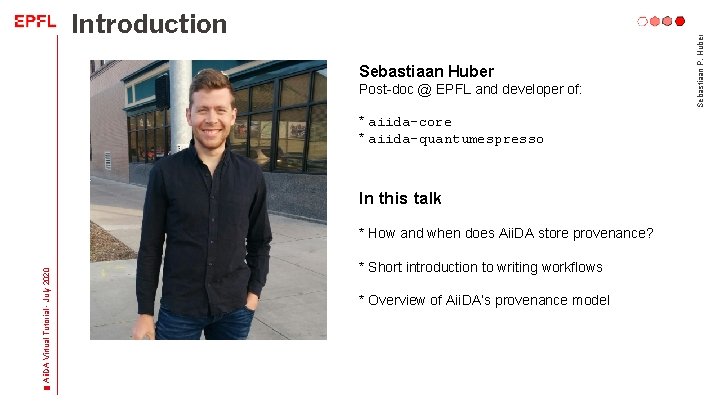 EPFL

Introduction

Sebastiaan P. Huber

Sebastiaan Huber
Post-doc @ EPFL and developer of:

* aiida-core
* aiida-quantumespresso

In this talk

* How and when does AiiDA store provenance?

* Short introduction to writing workflows

* Overview of AiiDA's provenance model

AiiDA Virtual Tutorial - July 2020